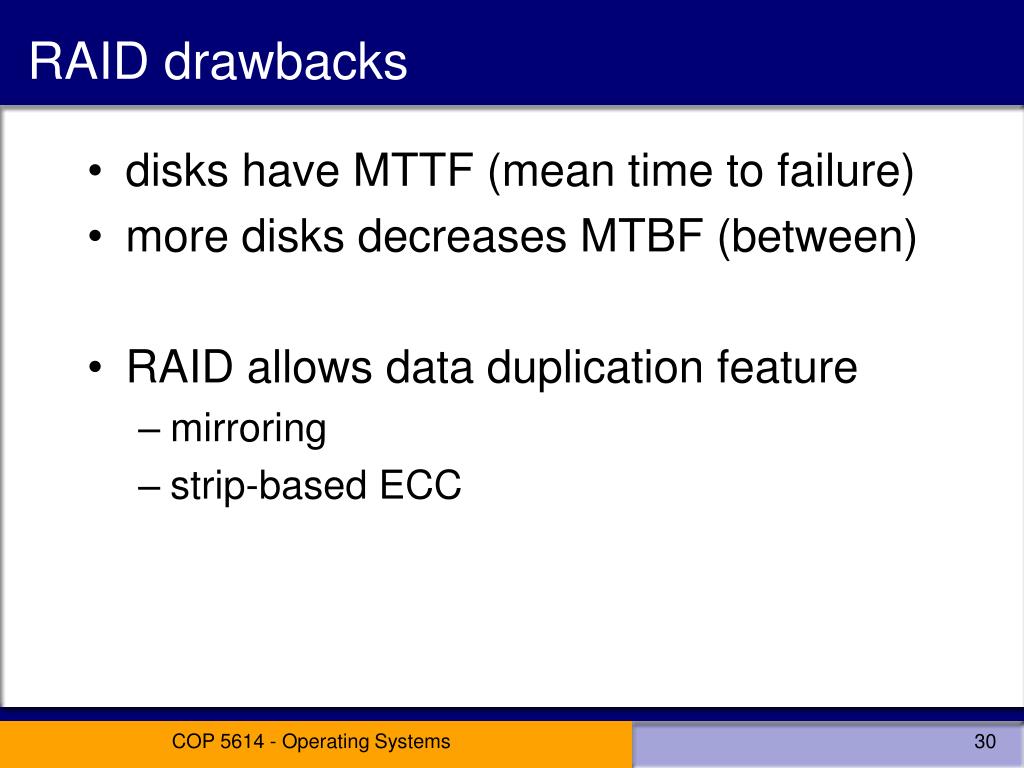 RAID drawbacks

• disks have MTTF (mean time to failure)
• more disks decreases MTBF (between)

• RAID allows data duplication feature
– mirroring
– strip-based ECC

COP 5614 - Operating Systems

30